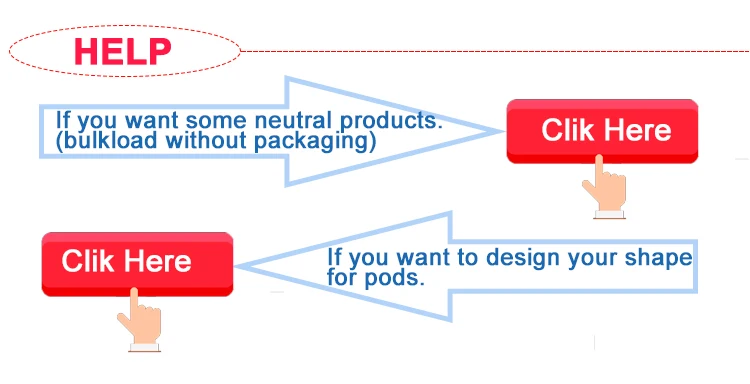 HELP

If you want some neutral products. (bulkload without packaging)

Clik Here

Clik Here

If you want to design your shape for pods.